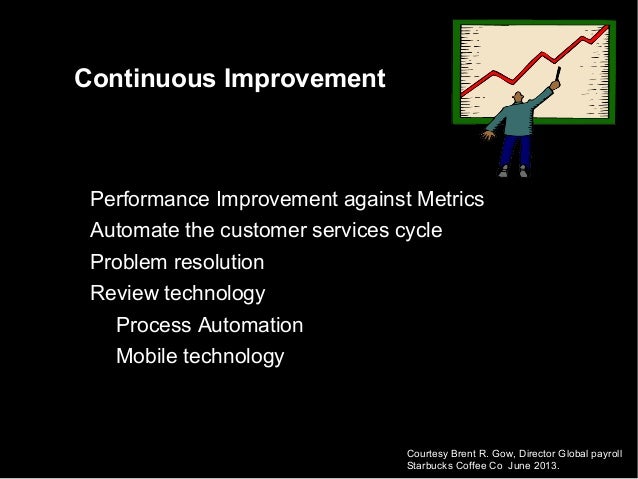 Continuous Improvement

Performance Improvement against Metrics
Automate the customer services cycle
Problem resolution
Review technology
Process Automation
Mobile technology

Courtesy Brent R. Gow, Director Global payroll
Starbucks Coffee Co June 2013.